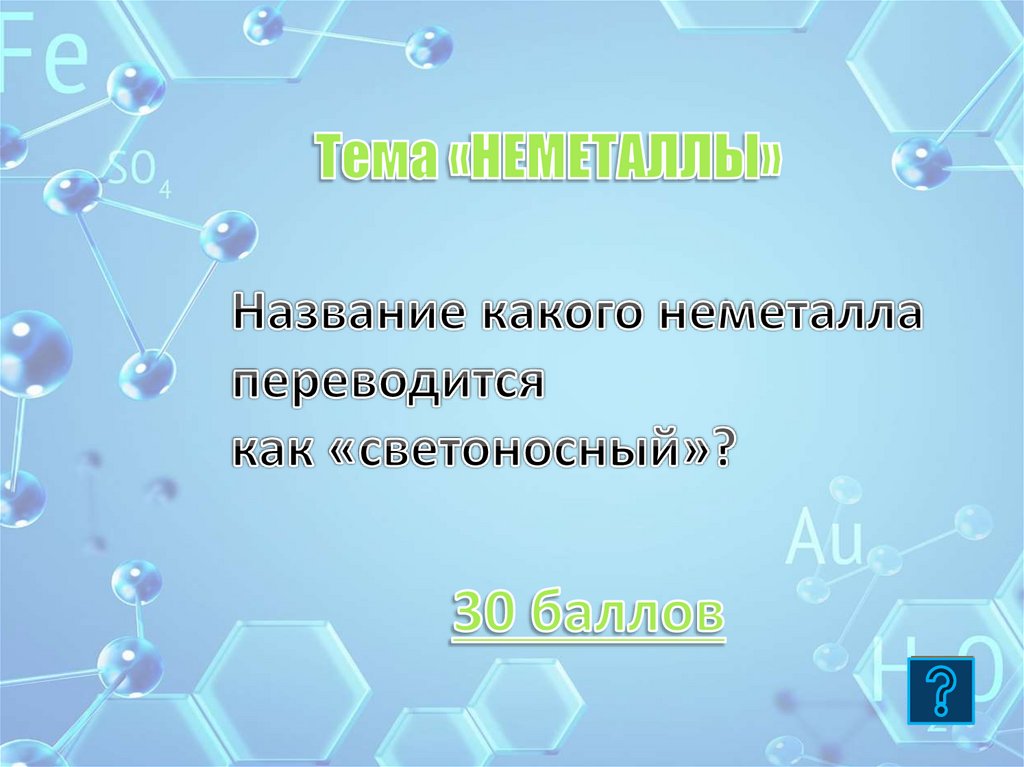 Fe

$SO_4$

Тема «НЕМЕТАЛЛЫ»

Название какого неметалла переводится как «светоносный»?

Au

30 баллов

$H_2O$

?